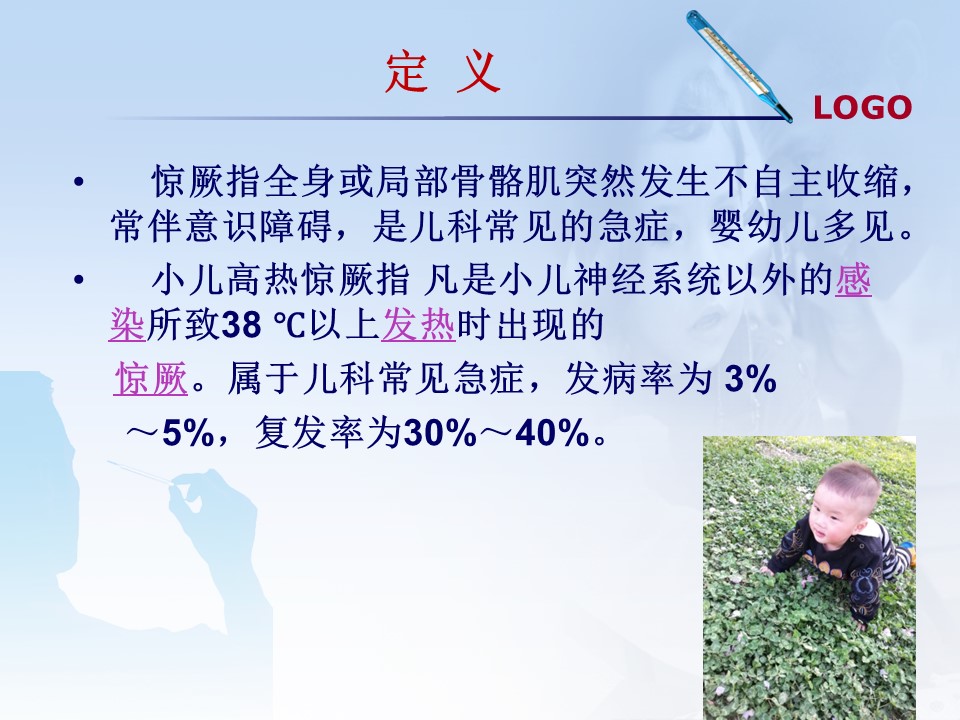 定 义

LOGO

• 惊厥指全身或局部骨骼肌突然发生不自主收缩，常伴意识障碍，是儿科常见的急症，婴幼儿多见。

• 小儿高热惊厥指 凡是小儿神经系统以外的感染所致38 ℃以上发热时出现的惊厥。属于儿科常见急症，发病率为 3%～5%，复发率为30%～40%。